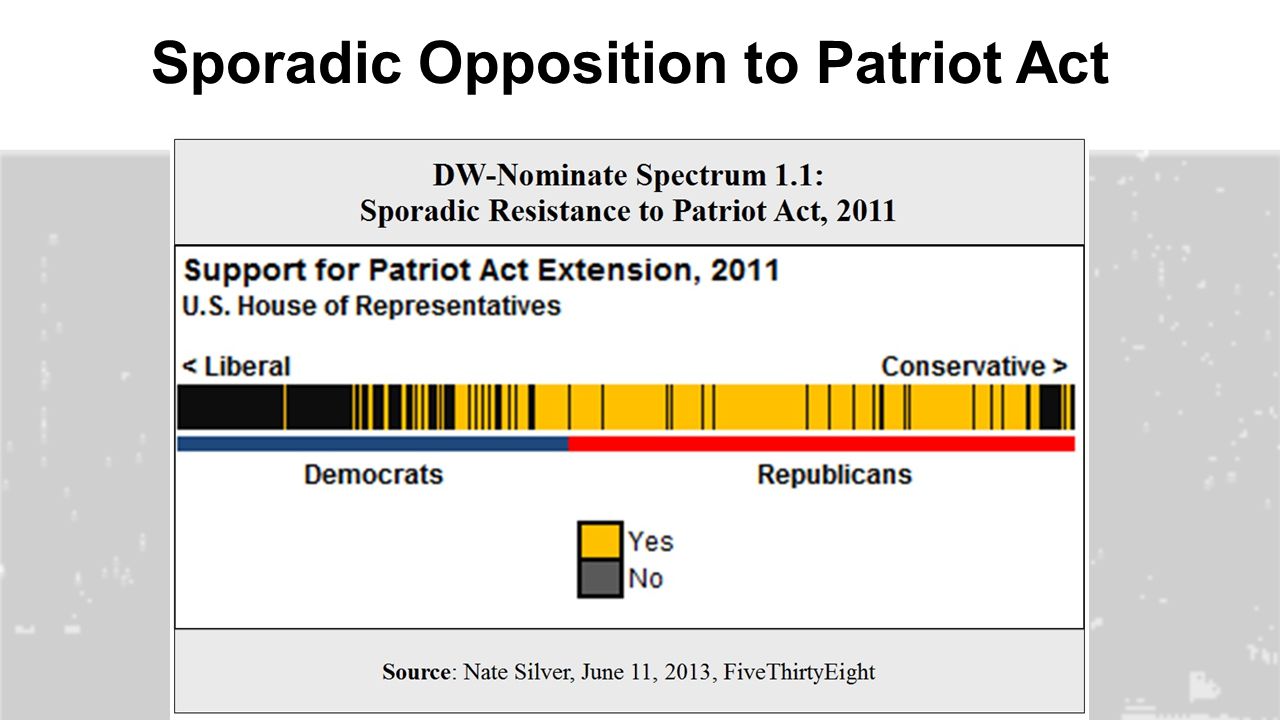 Sporadic Opposition to Patriot Act

DW-Nominate Spectrum 1.1:
Sporadic Resistance to Patriot Act, 2011

Support for Patriot Act Extension, 2011
U.S. House of Representatives

< Liberal

Conservative >

Democrats

Republicans

Yes
No

Source: Nate Silver, June 11, 2013, FiveThirtyEight